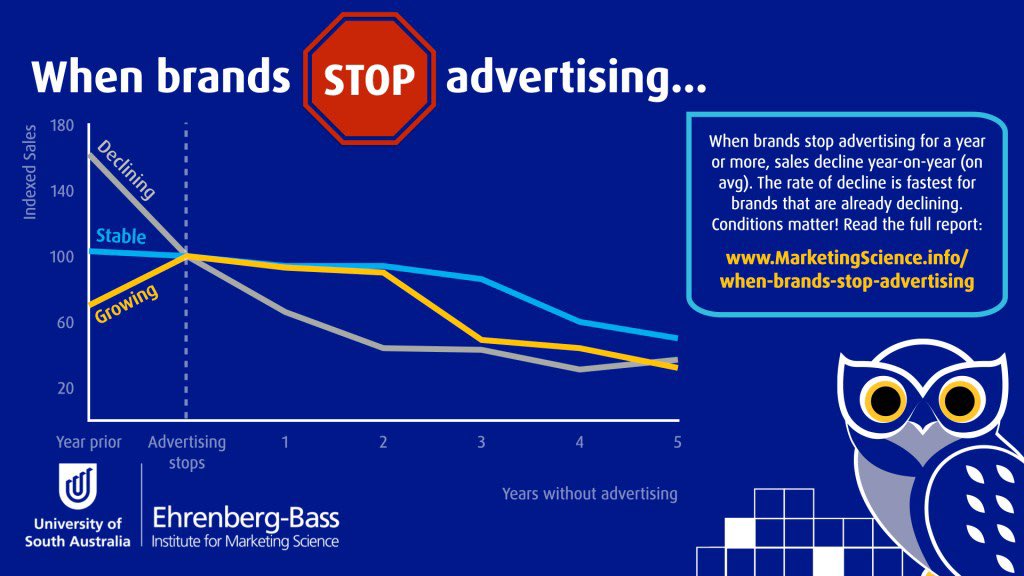 When brands STOP advertising...

Indexed Sales

180
140
100
60
20

Declining
Stable
Growing

Year prior
Advertising stops
1
2
3
4
5

Years without advertising

When brands stop advertising for a year or more, sales decline year-on-year (on avg). The rate of decline is fastest for brands that are already declining. Conditions matter! Read the full report:

www.MarketingScience.info/when-brands-stop-advertising

University of South Australia

Ehrenberg-Bass
Institute for Marketing Science